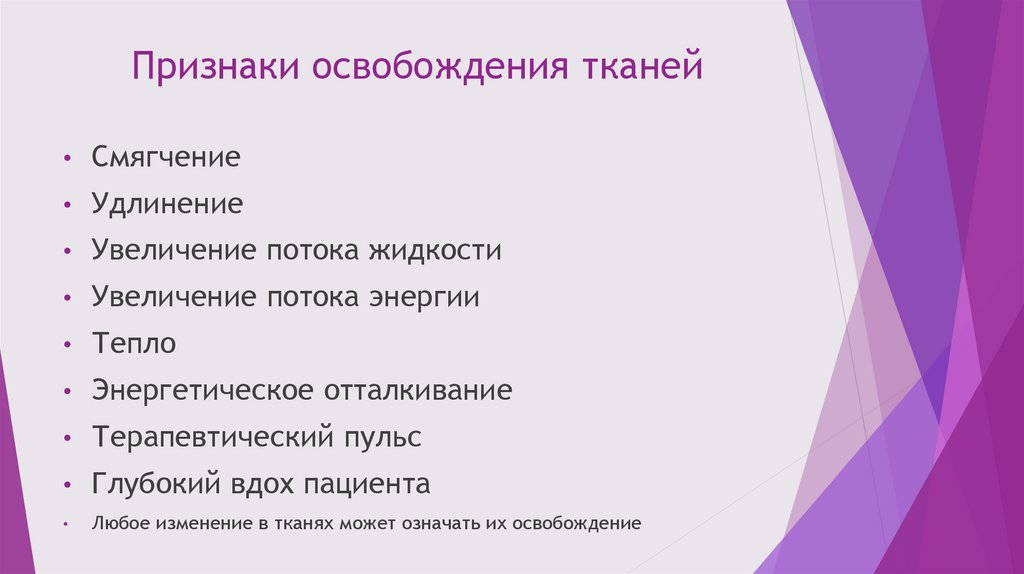 Признаки освобождения тканей

• Смягчение
• Удлинение
• Увеличение потока жидкости
• Увеличение потока энергии
• Тепло
• Энергетическое отталкивание
• Терапевтический пульс
• Глубокий вдох пациента
• Любое изменение в тканях может означать их освобождение